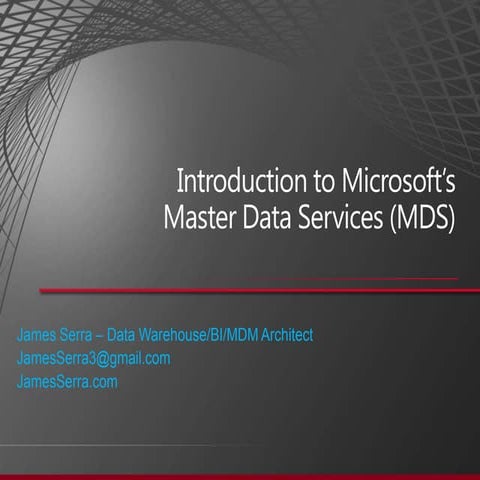 Introduction to Microsoft's Master Data Services (MDS)

James Serra – Data Warehouse/BI/MDM Architect
JamesSerra3@gmail.com
JamesSerra.com